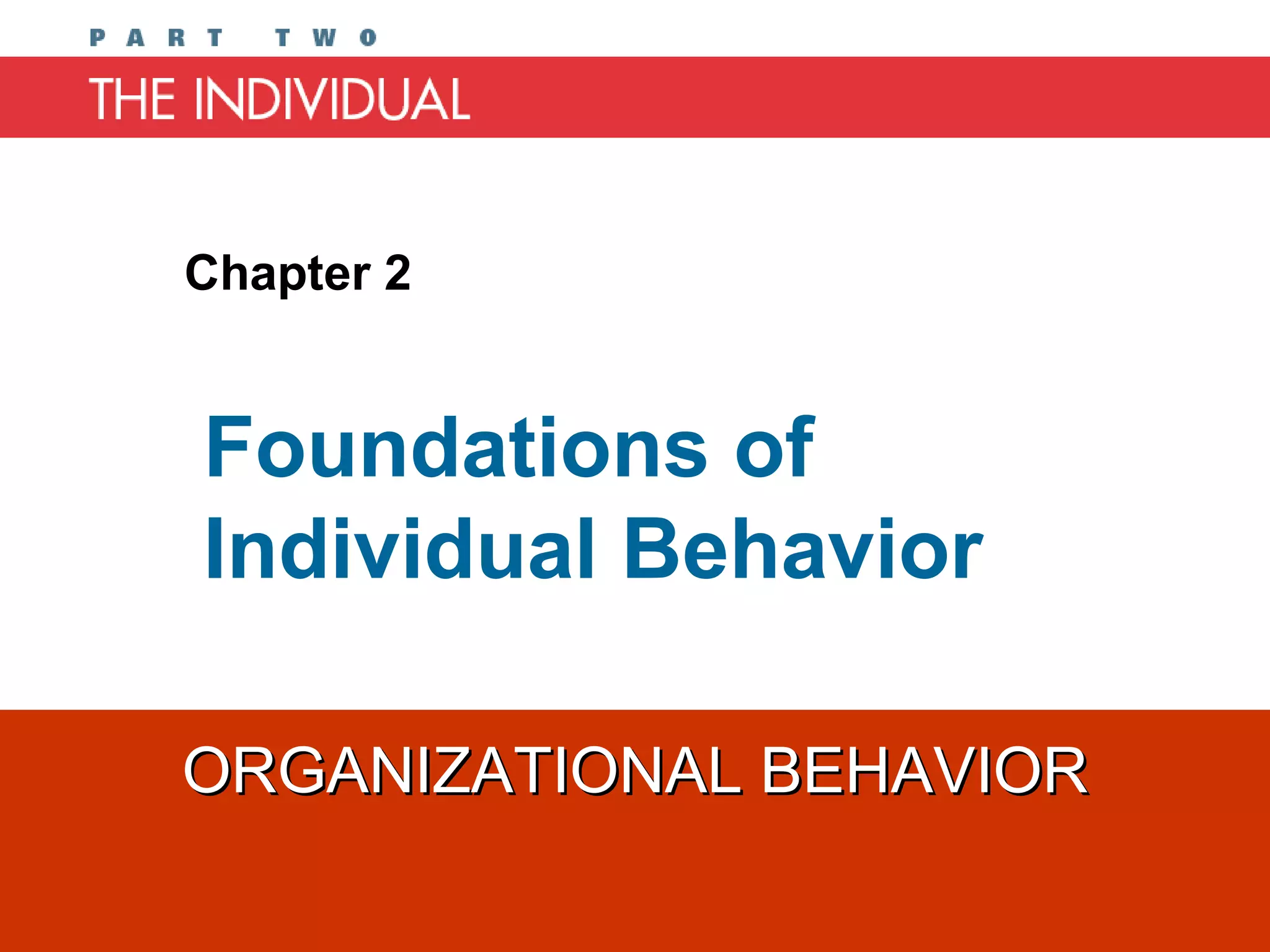 PART TWO

THE INDIVIDUAL

Chapter 2

Foundations of Individual Behavior

ORGANIZATIONAL BEHAVIOR